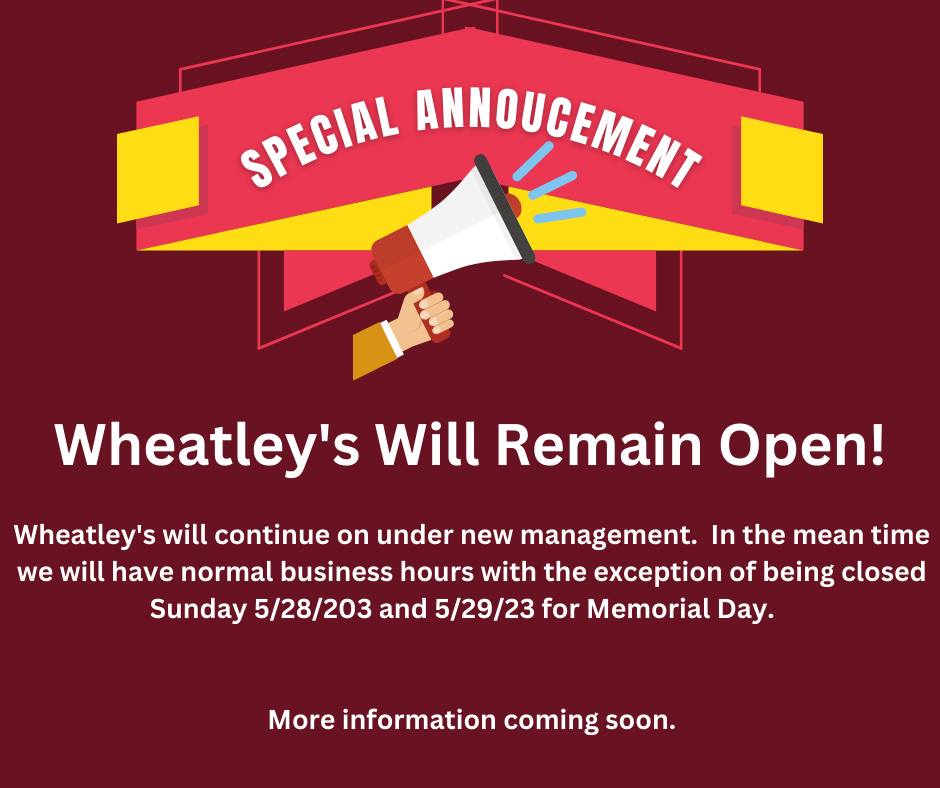 SPECIAL ANNOUCEMENT

Wheatley's Will Remain Open!

Wheatley's will continue on under new management. In the mean time we will have normal business hours with the exception of being closed Sunday 5/28/203 and 5/29/23 for Memorial Day.

More information coming soon.